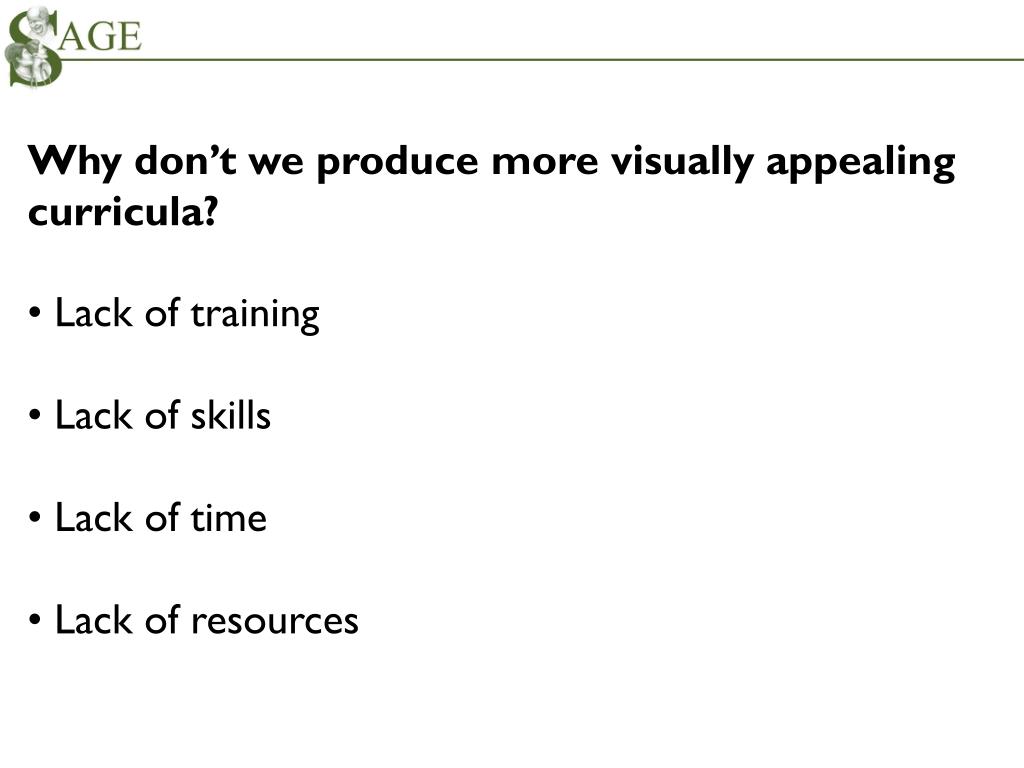 SAGE

Why don’t we produce more visually appealing curricula?

• Lack of training

• Lack of skills

• Lack of time

• Lack of resources